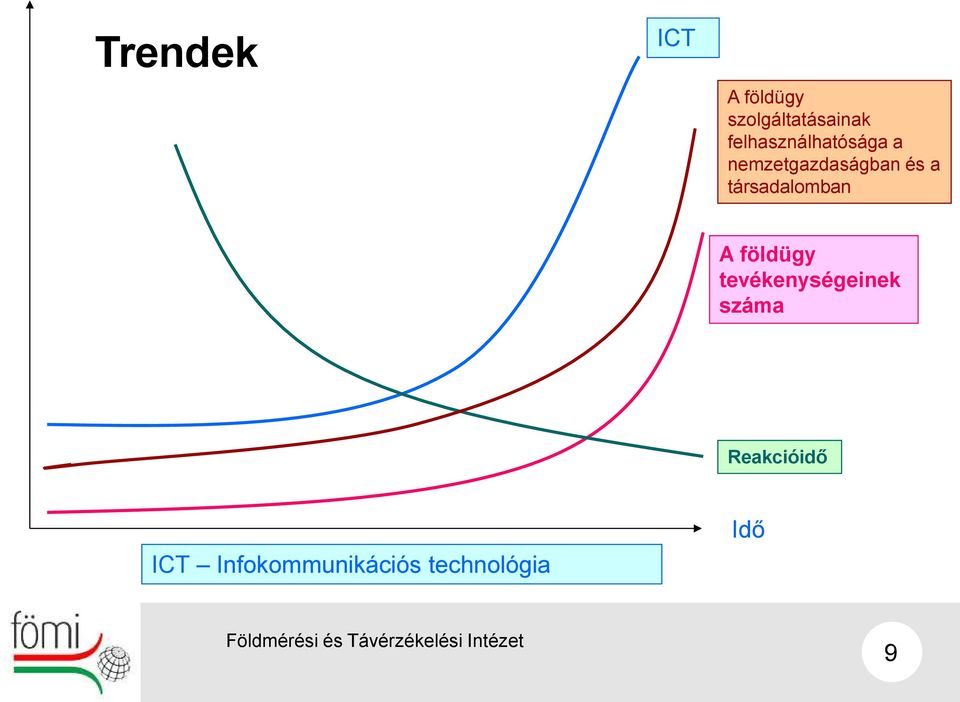 Trendek

ICT

A földügy szolgáltatásainak felhasználhatósága a nemzetgazdaságban és a társadalomban

A földügy tevékenységeinek száma

Reakcióidő

Idő

ICT – Infokommunikációs technológia

fömi

Földmérési és Távérzékelési Intézet

9